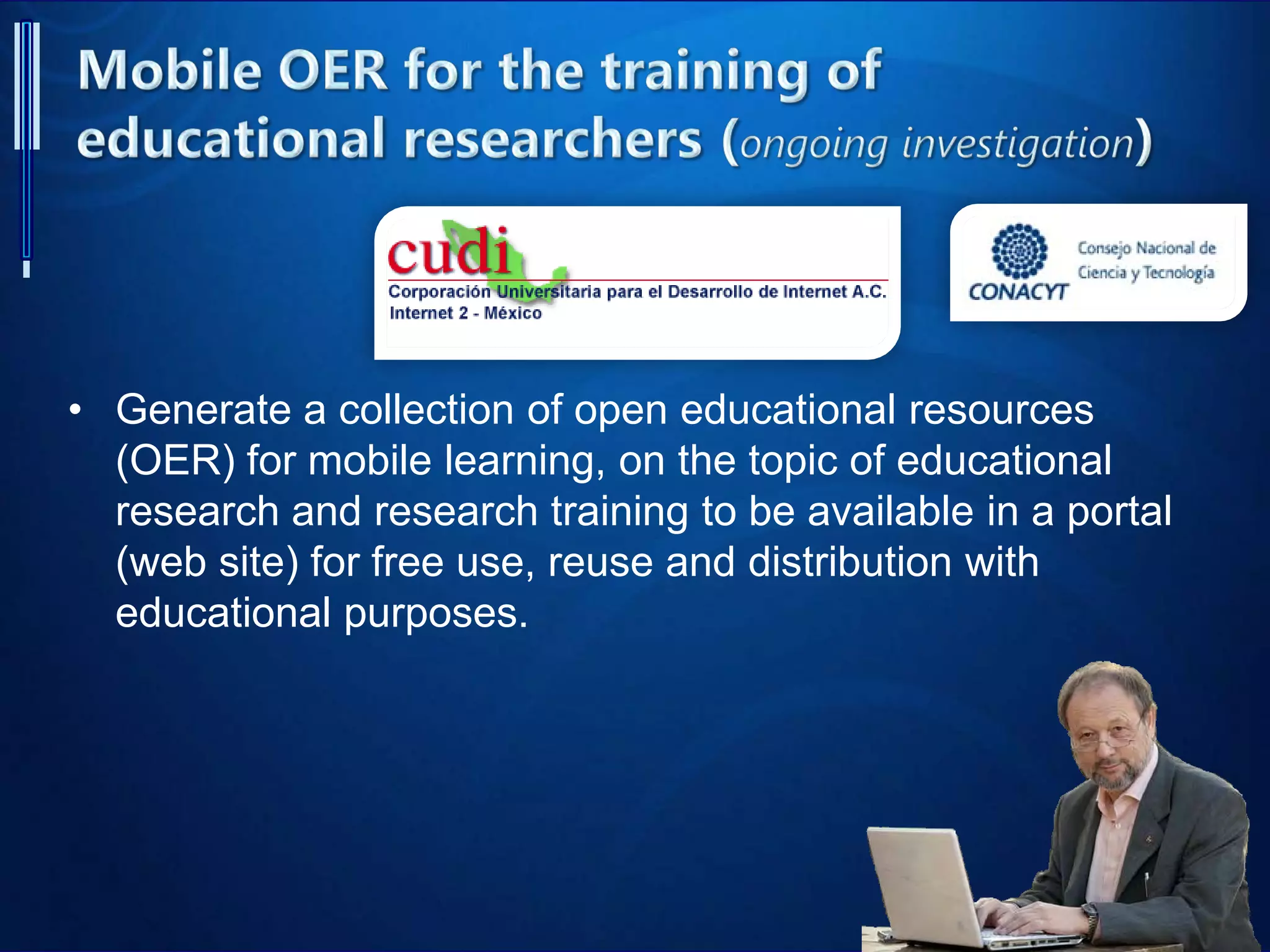 Mobile OER for the training of educational researchers (ongoing investigation)

cudi
Corporación Universitaria para el Desarrollo de Internet A.C.
Internet 2 - México

CONACYT
Consejo Nacional de Ciencia y Tecnología

• Generate a collection of open educational resources (OER) for mobile learning, on the topic of educational research and research training to be available in a portal (web site) for free use, reuse and distribution with educational purposes.